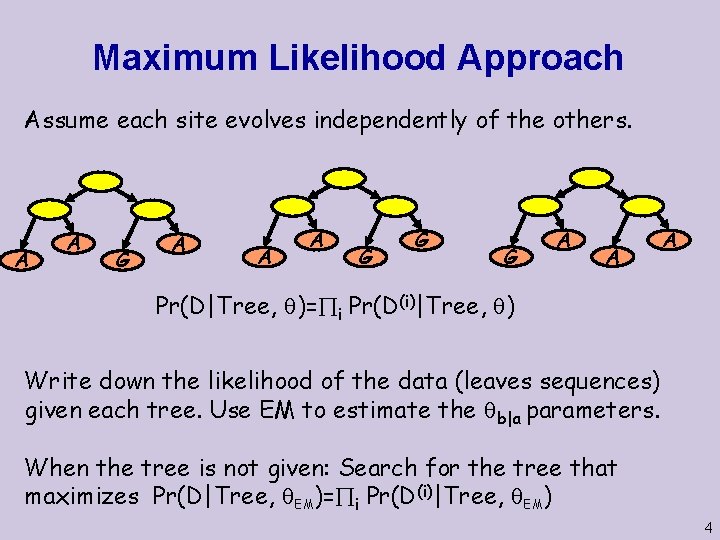 Maximum Likelihood Approach

Assume each site evolves independently of the others.

A A G A

A A G G

G A A A

$Pr(D|Tree, \theta)=\prod_i Pr(D^{(i)}|Tree, \theta)$

Write down the likelihood of the data (leaves sequences) given each tree. Use EM to estimate the $\theta_{b|a}$ parameters.

When the tree is not given: Search for the tree that maximizes $Pr(D|Tree, \theta_{EM})=\prod_i Pr(D^{(i)}|Tree, \theta_{EM})$

4